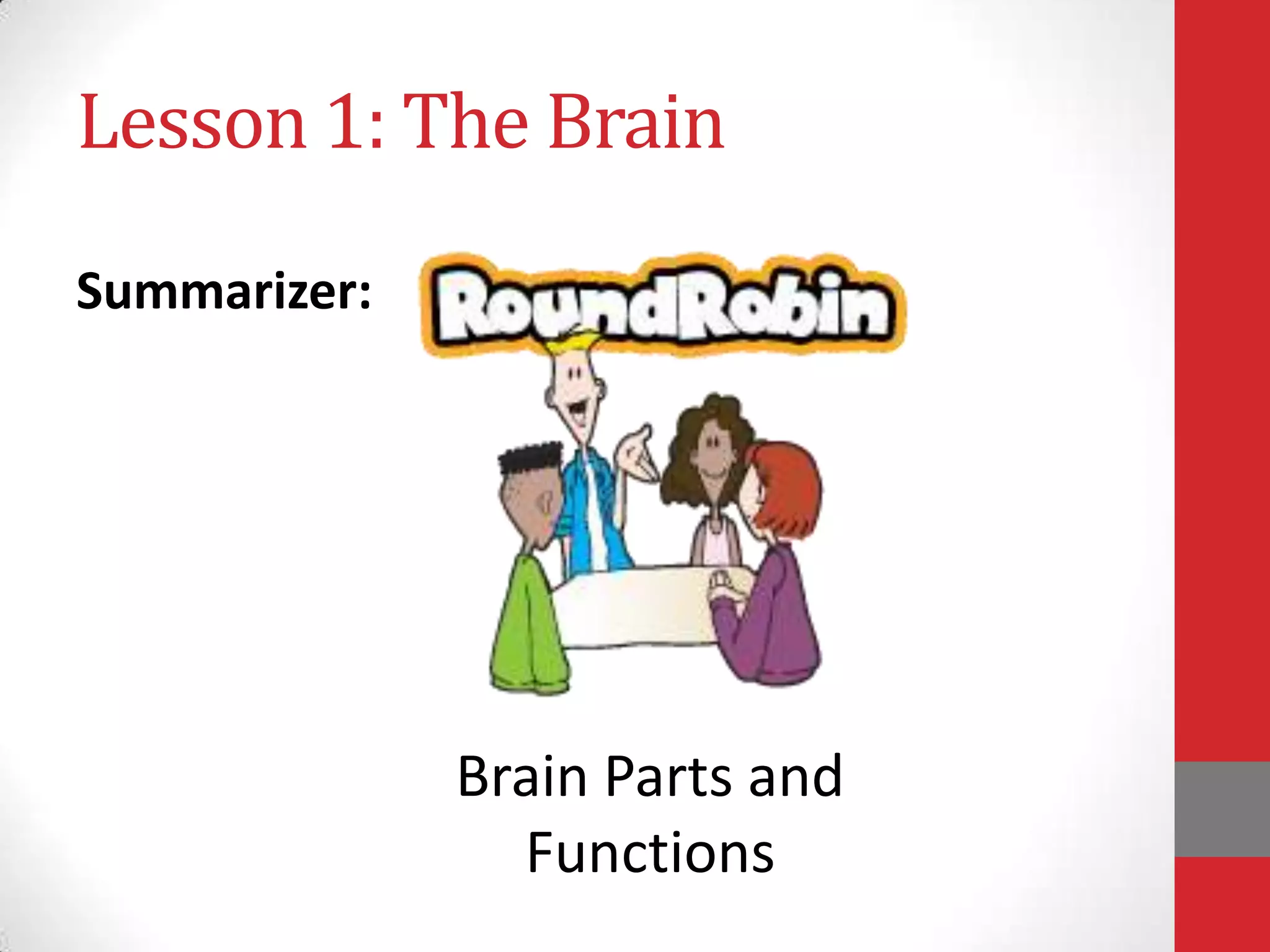 Lesson 1: The Brain

Summarizer:

RoundRobin

Brain Parts and Functions